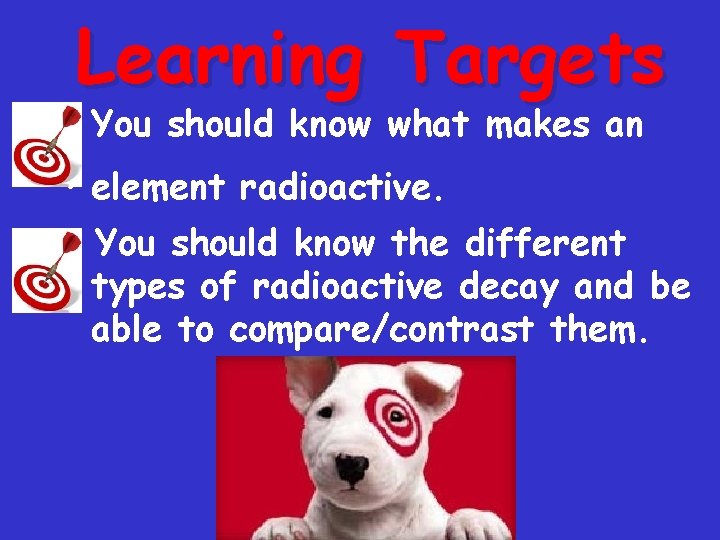 Learning Targets

You should know what makes an element radioactive.

You should know the different types of radioactive decay and be able to compare/contrast them.